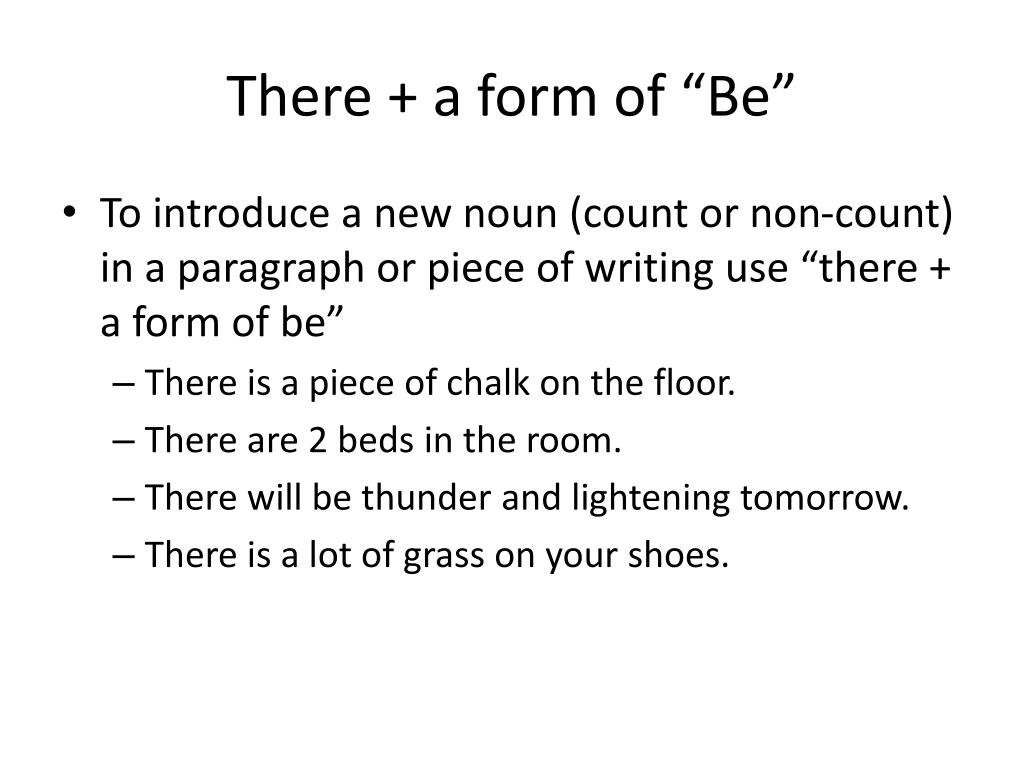 There + a form of “Be”

• To introduce a new noun (count or non-count) in a paragraph or piece of writing use “there + a form of be”
– There is a piece of chalk on the floor.
– There are 2 beds in the room.
– There will be thunder and lightening tomorrow.
– There is a lot of grass on your shoes.